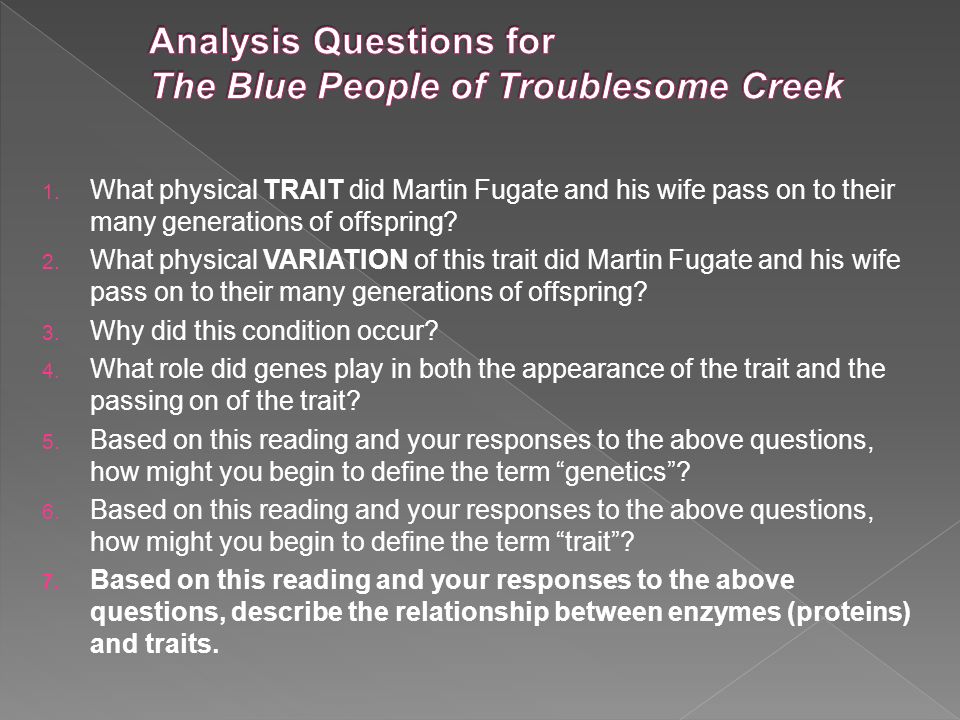 Analysis Questions for
The Blue People of Troublesome Creek

1. What physical TRAIT did Martin Fugate and his wife pass on to their many generations of offspring?
2. What physical VARIATION of this trait did Martin Fugate and his wife pass on to their many generations of offspring?
3. Why did this condition occur?
4. What role did genes play in both the appearance of the trait and the passing on of the trait?
5. Based on this reading and your responses to the above questions, how might you begin to define the term “genetics”?
6. Based on this reading and your responses to the above questions, how might you begin to define the term “trait”?
7. Based on this reading and your responses to the above questions, describe the relationship between enzymes (proteins) and traits.